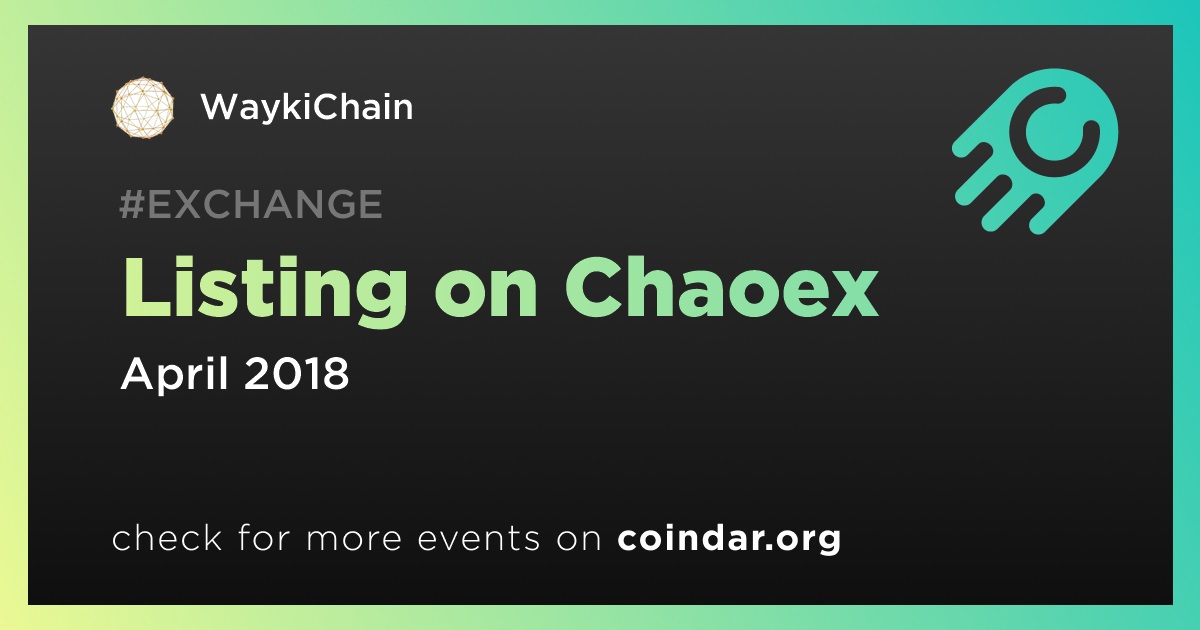 WaykiChain

#EXCHANGE

Listing on Chaoex

April 2018

check for more events on coindar.org